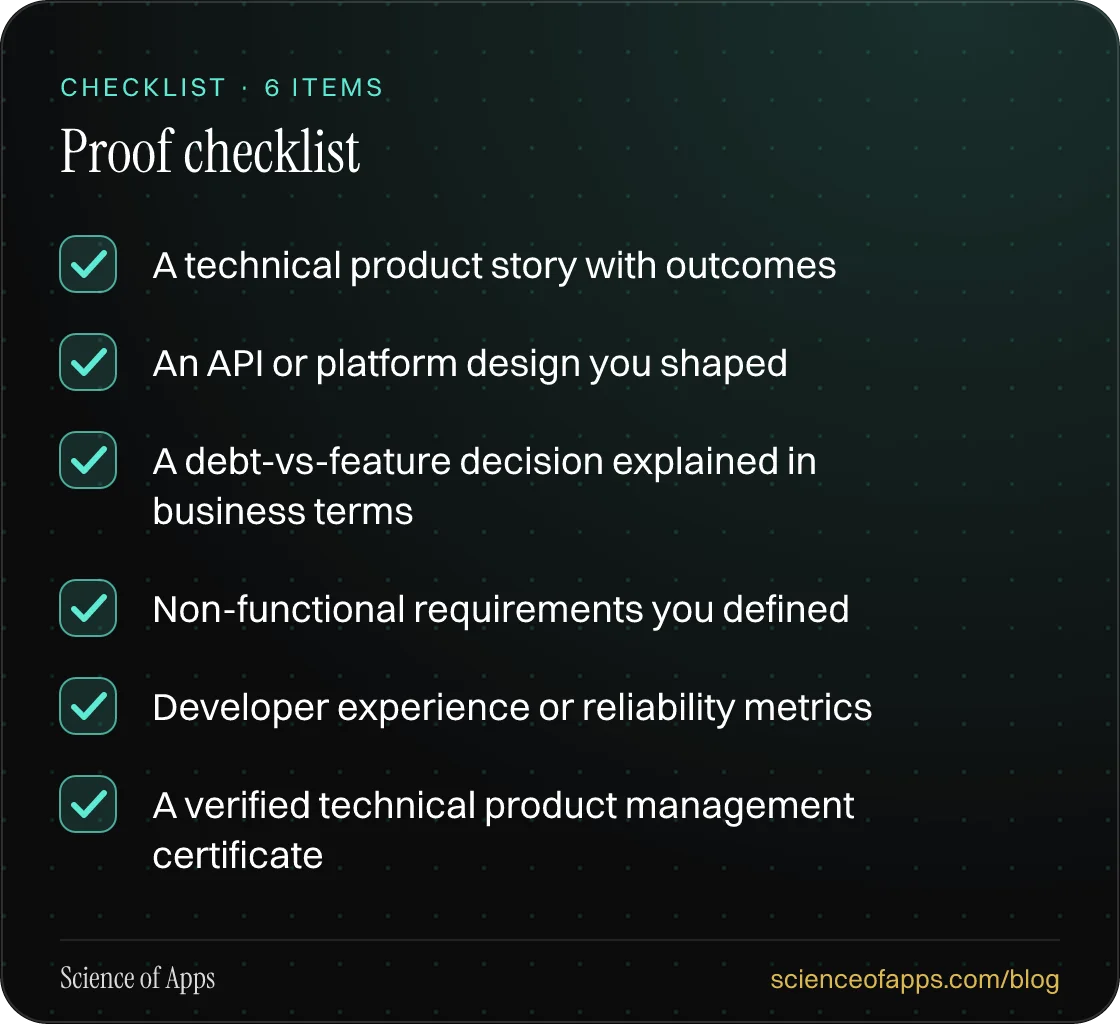 CHECKLIST · 6 ITEMS

Proof checklist

☑ A technical product story with outcomes

☑ An API or platform design you shaped

☑ A debt-vs-feature decision explained in business terms

☑ Non-functional requirements you defined

☑ Developer experience or reliability metrics

☑ A verified technical product management certificate

Science of Apps

scienceofapps.com/blog